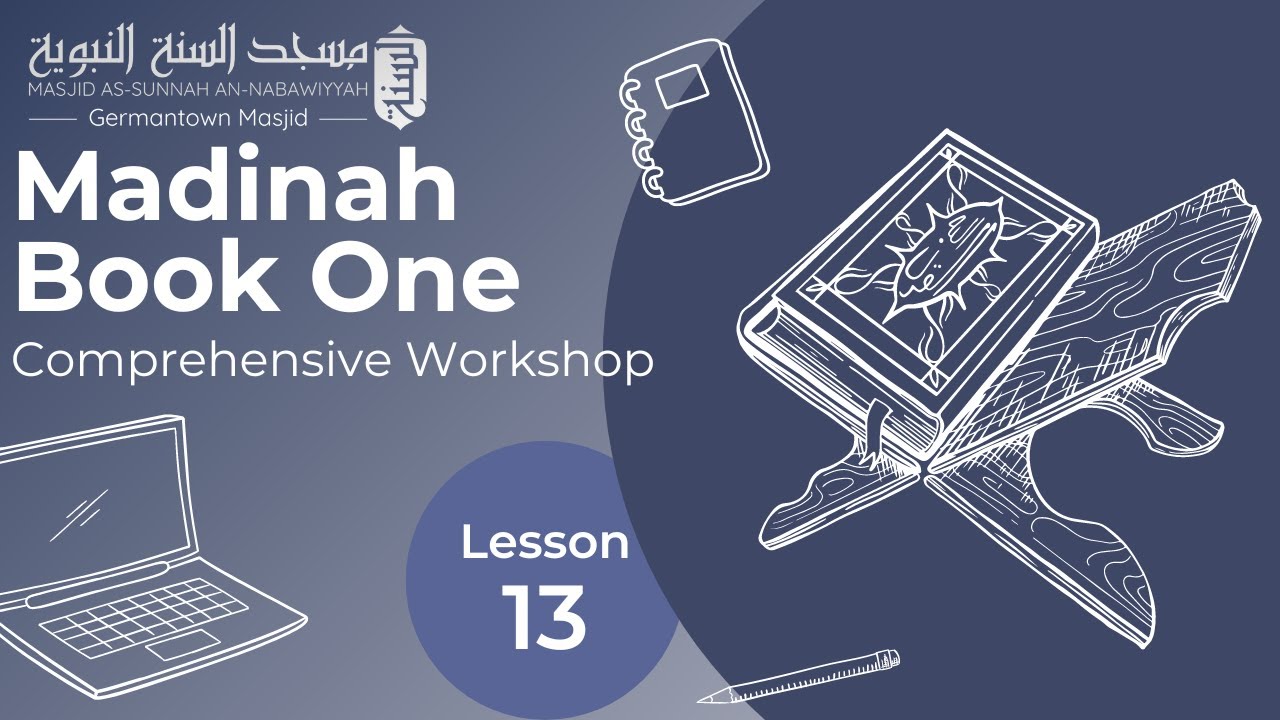 مسجد السنة النبوية
MASJID AS-SUNNAH AN-NABAWIYYAH
Germantown Masjid

Madinah Book One
Comprehensive Workshop

Lesson 13